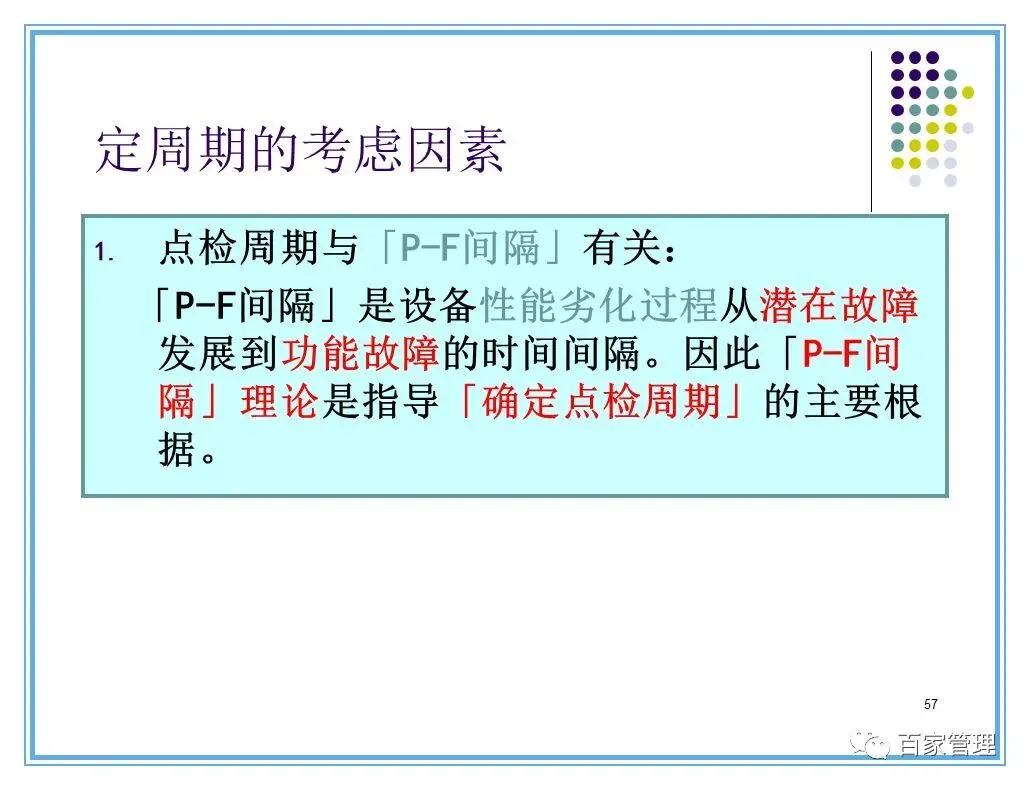 定周期的考虑因素

1. 点检周期与「P-F间隔」有关：

「P-F间隔」是设备性能劣化过程从潜在故障发展到功能故障的时间间隔。因此「P-F间隔」理论是指导「确定点检周期」的主要根据。

57

百家管理